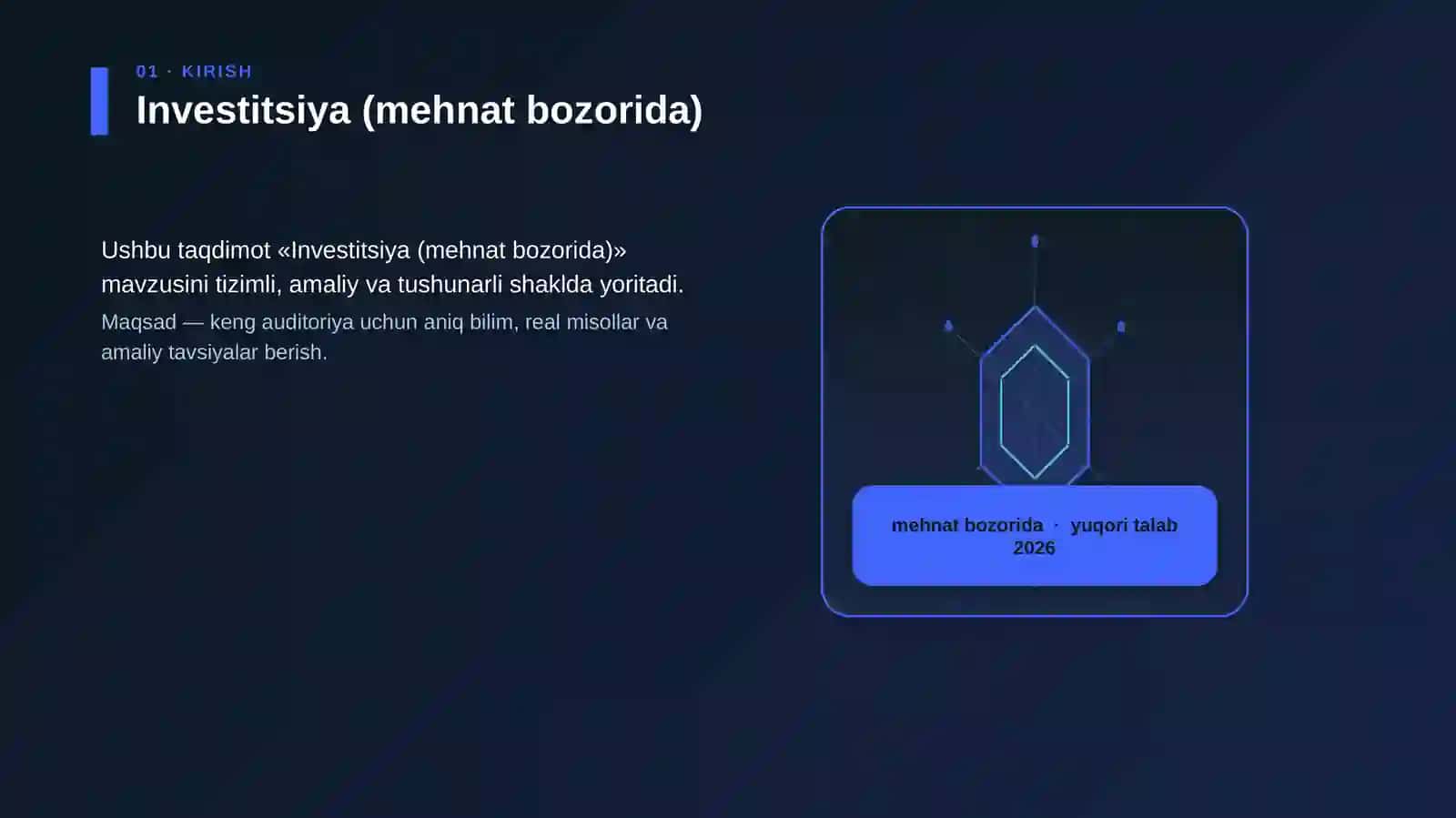 01 · KIRISH

Investitsiya (mehnat bozorida)

Ushbu taqdimot «Investitsiya (mehnat bozorida)» mavzusini tizimli, amaliy va tushunarli shaklda yoritadi.

Maqsad — keng auditoriya uchun aniq bilim, real misollar va amaliy tavsiyalar berish.

mehnat bozorida · yuqori talab 2026